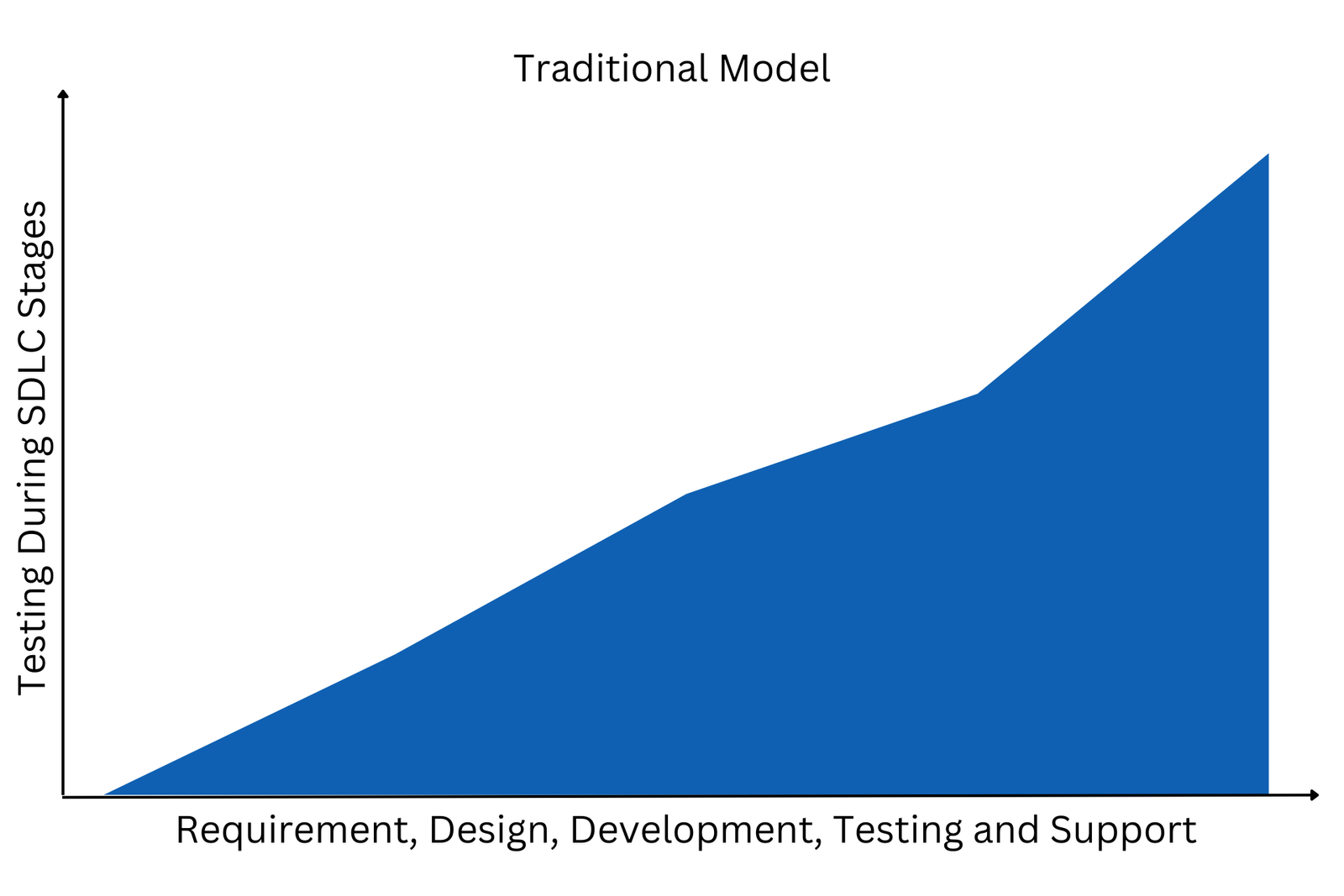 Traditional Model

Testing During SDLC Stages

Requirement, Design, Development, Testing and Support